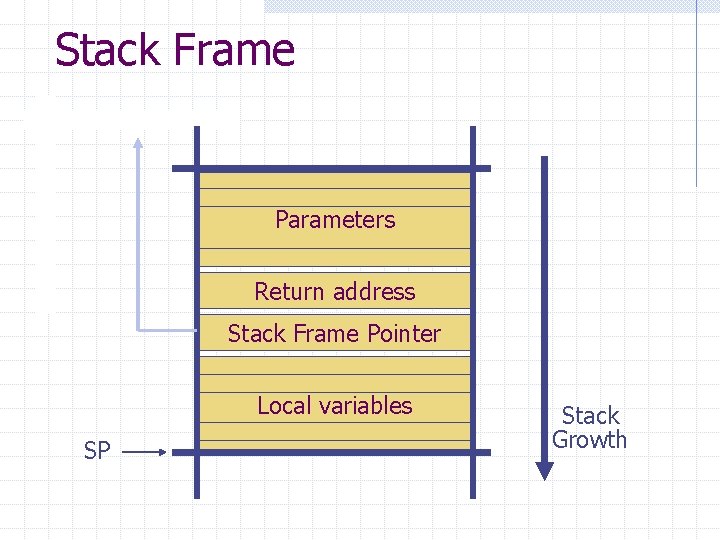 Stack Frame

Parameters

Return address

Stack Frame Pointer

Local variables

SP

Stack Growth